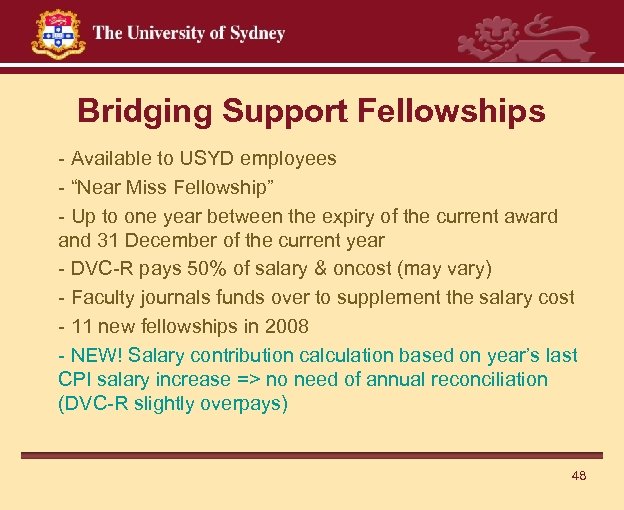 The University of Sydney

Bridging Support Fellowships

- Available to USYD employees

- “Near Miss Fellowship”

- Up to one year between the expiry of the current award and 31 December of the current year

- DVC-R pays 50% of salary & oncost (may vary)

- Faculty journals funds over to supplement the salary cost

- 11 new fellowships in 2008

- NEW! Salary contribution calculation based on year’s last CPI salary increase => no need of annual reconciliation (DVC-R slightly overpays)

48